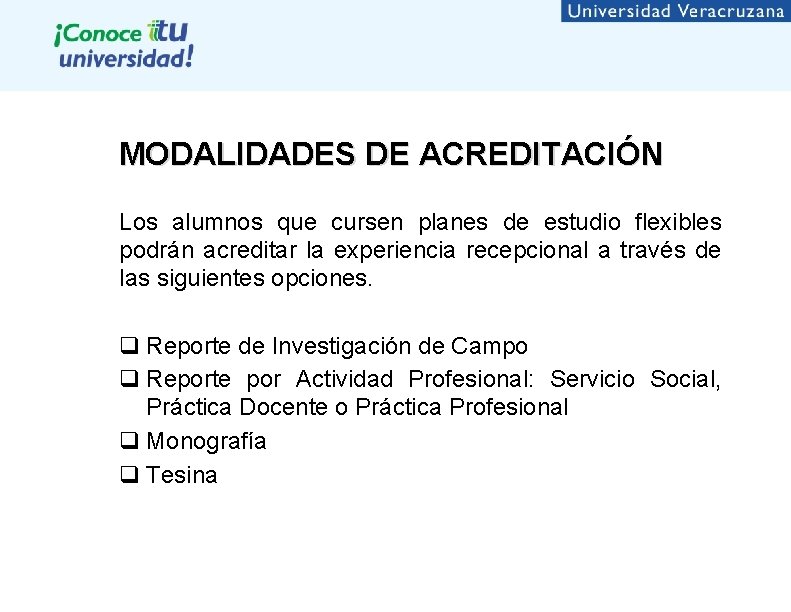 ¡Conoce tu universidad!

Universidad Veracruzana

MODALIDADES DE ACREDITACIÓN

Los alumnos que cursen planes de estudio flexibles podrán acreditar la experiencia recepcional a través de las siguientes opciones.

❑ Reporte de Investigación de Campo
❑ Reporte por Actividad Profesional: Servicio Social, Práctica Docente o Práctica Profesional
❑ Monografía
❑ Tesina